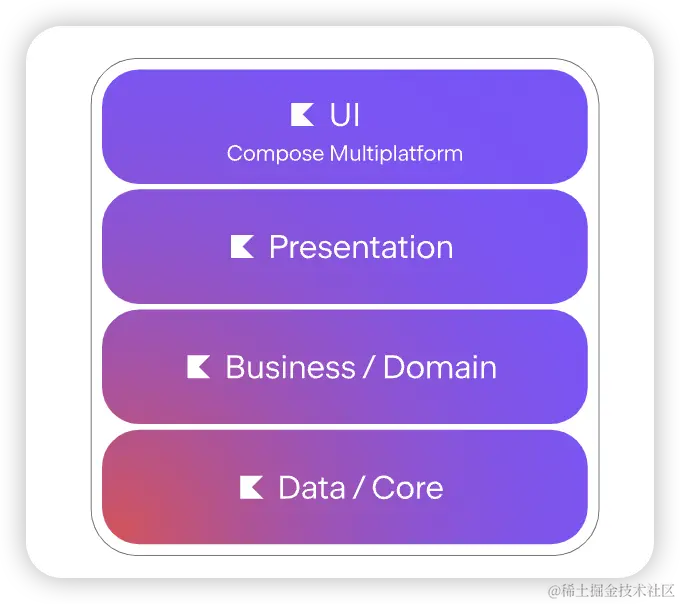 UI
Compose Multiplatform

Presentation

Business / Domain

Data / Core

@稀土掘金技术社区